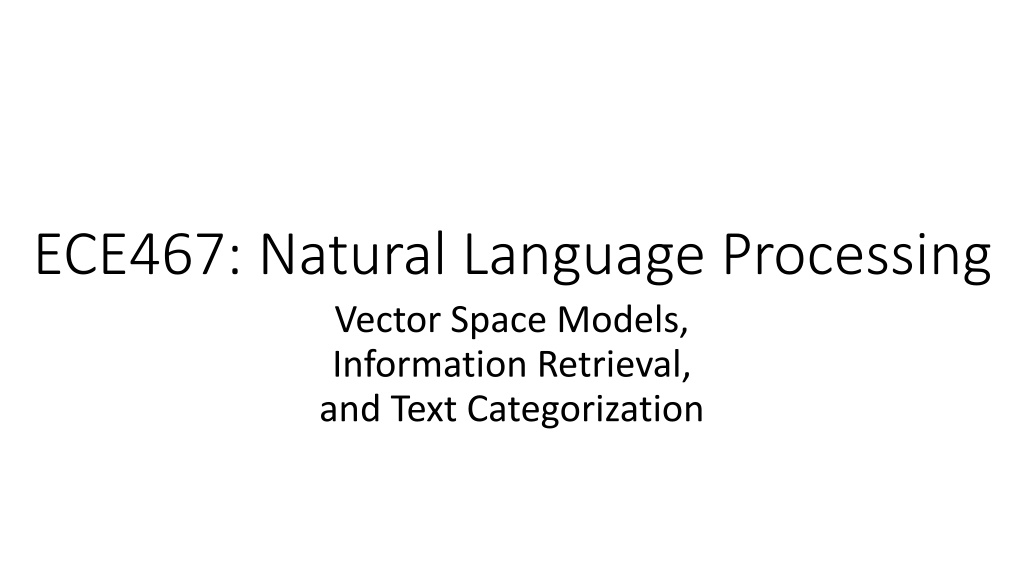 ECE467: Natural Language Processing

Vector Space Models,
Information Retrieval,
and Text Categorization